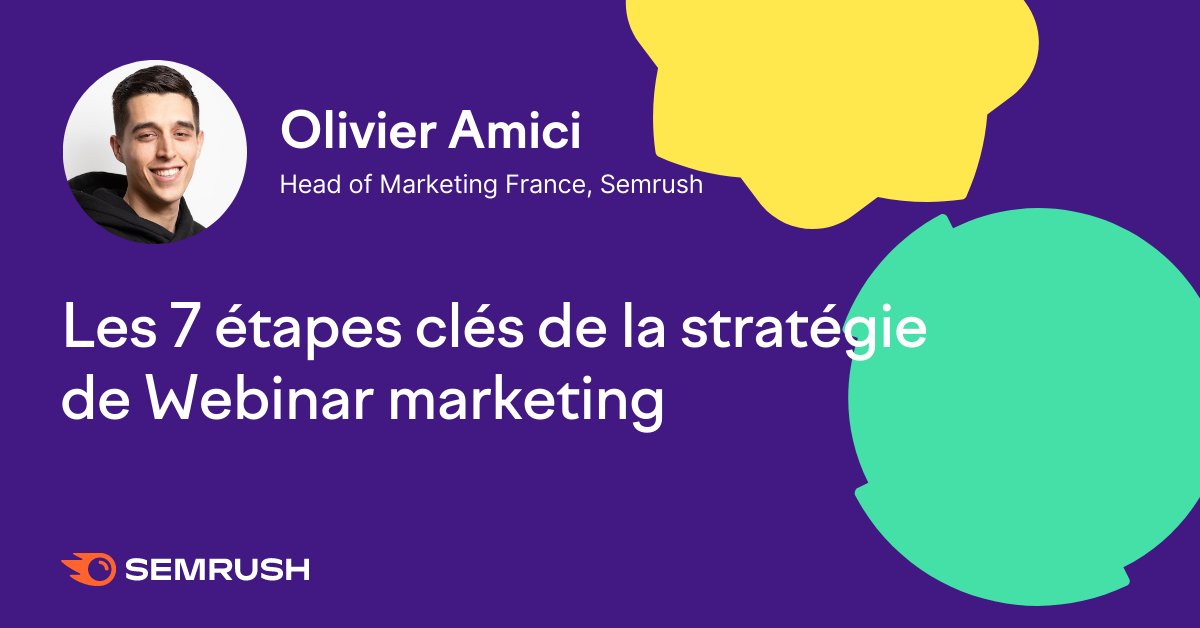 Olivier Amici

Head of Marketing France, Semrush

Les 7 étapes clés de la stratégie de Webinar marketing

SEMRUSH